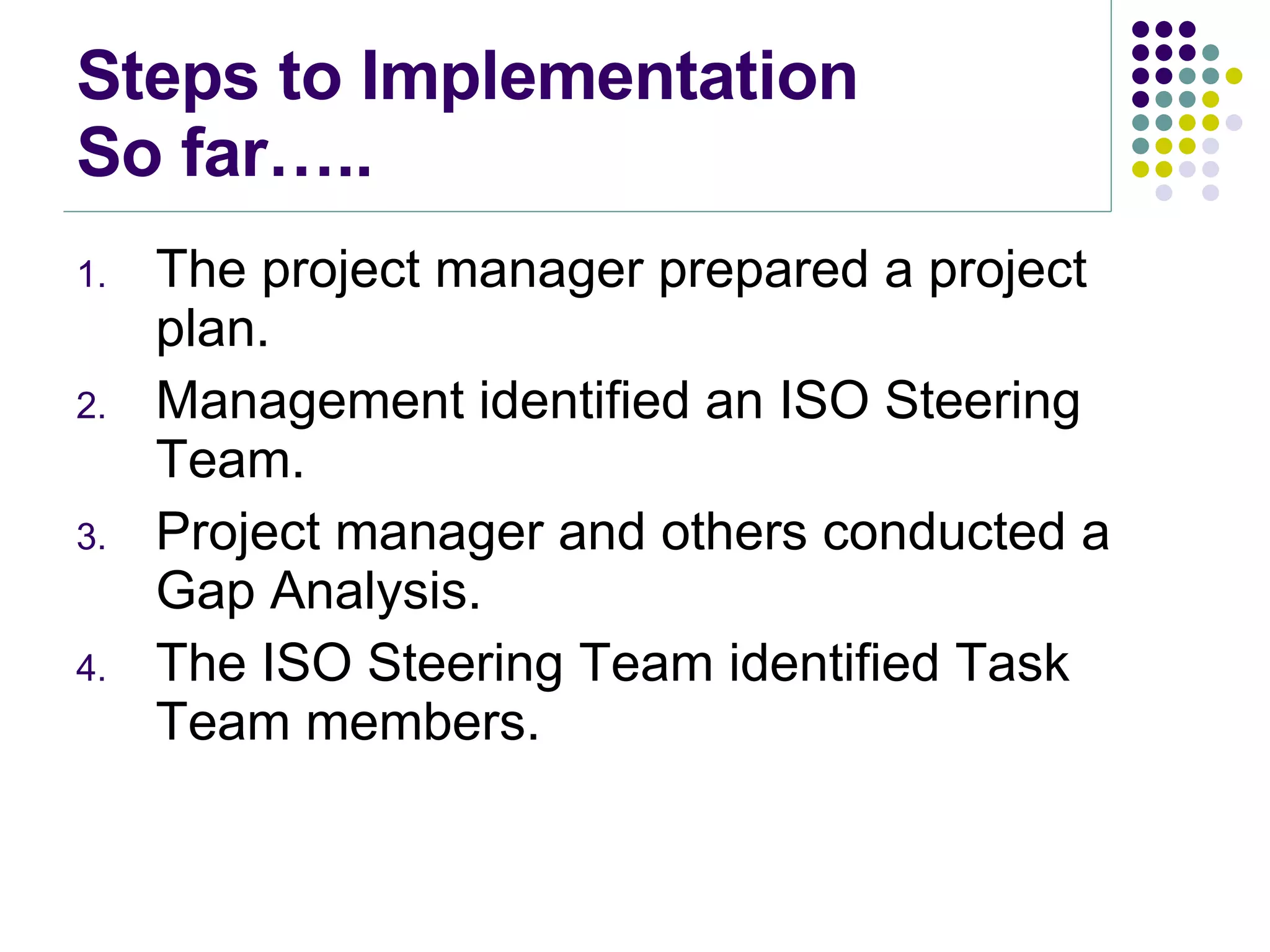 Steps to Implementation
So far…..

1. The project manager prepared a project plan.
2. Management identified an ISO Steering Team.
3. Project manager and others conducted a Gap Analysis.
4. The ISO Steering Team identified Task Team members.